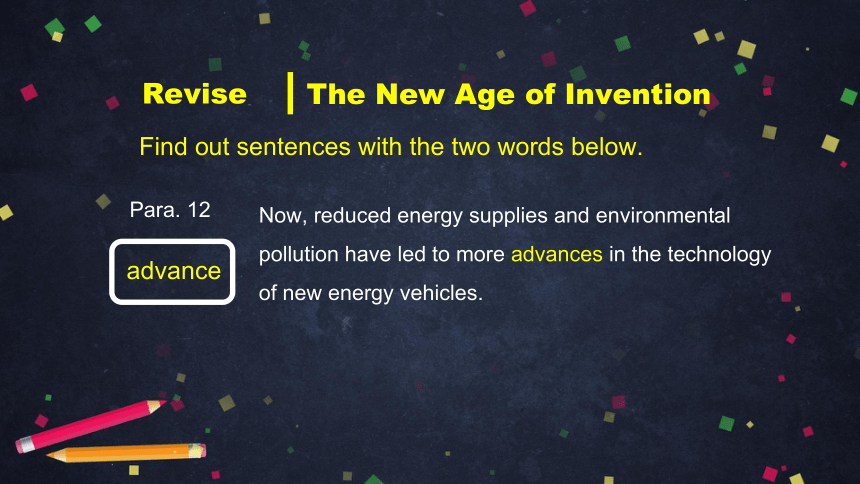 Revise | The New Age of Invention

Find out sentences with the two words below.

Para. 12

advance

Now, reduced energy supplies and environmental pollution have led to more advances in the technology of new energy vehicles.